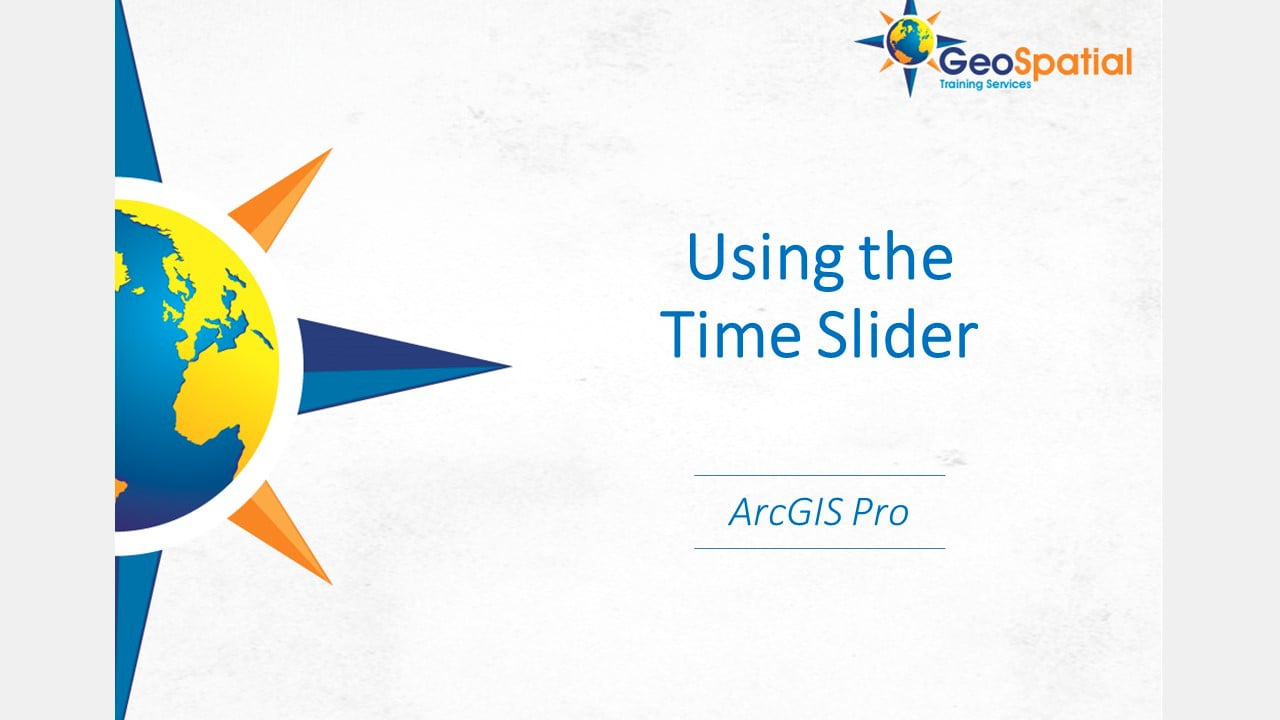 GeoSpatial
Training Services

Using the Time Slider

ArcGIS Pro